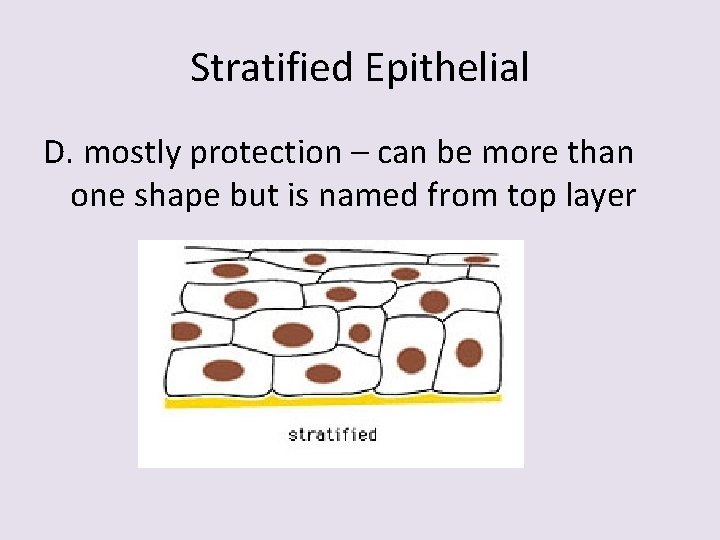 Stratified Epithelial

D. mostly protection – can be more than one shape but is named from top layer

stratified